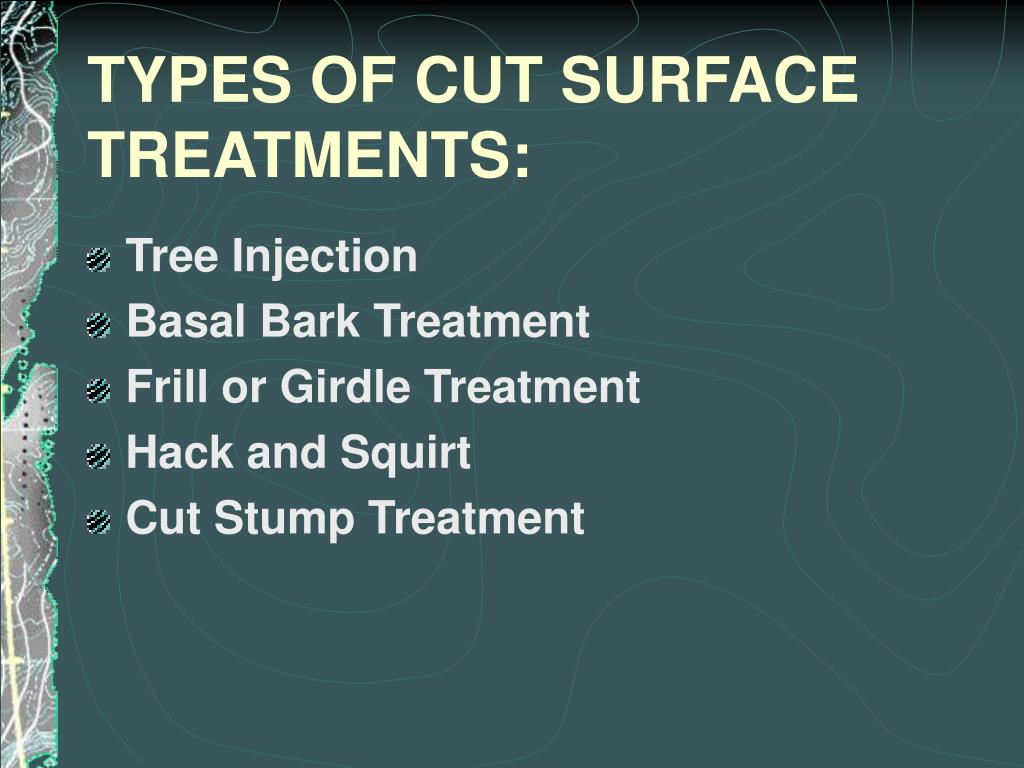 TYPES OF CUT SURFACE TREATMENTS:

Tree Injection
Basal Bark Treatment
Frill or Girdle Treatment
Hack and Squirt
Cut Stump Treatment